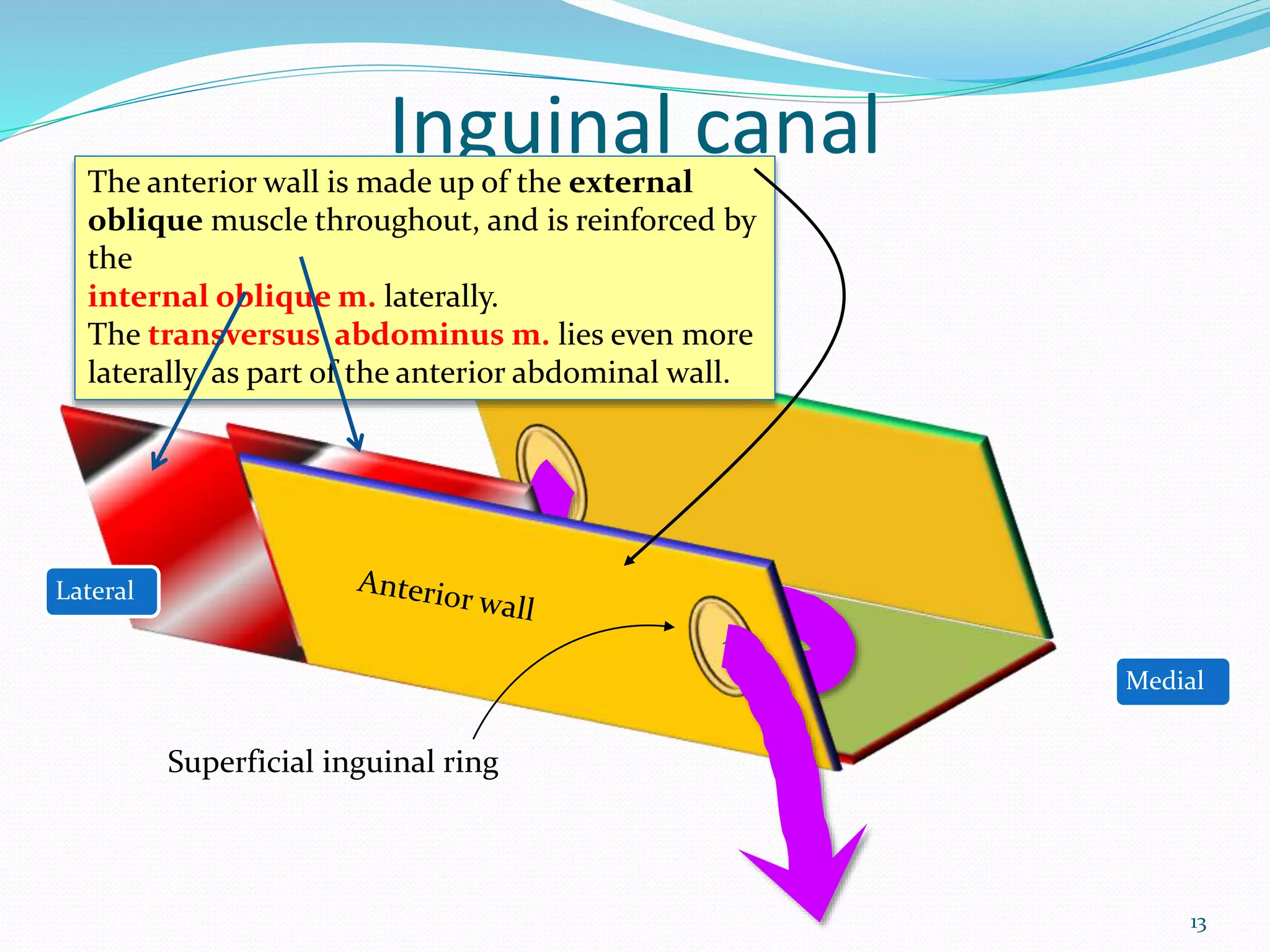 Inguinal canal

The anterior wall is made up of the external oblique muscle throughout, and is reinforced by the
internal oblique m. laterally.
The transversus abdominus m. lies even more laterally as part of the anterior abdominal wall.

Lateral

Anterior wall

Medial

Superficial inguinal ring

13